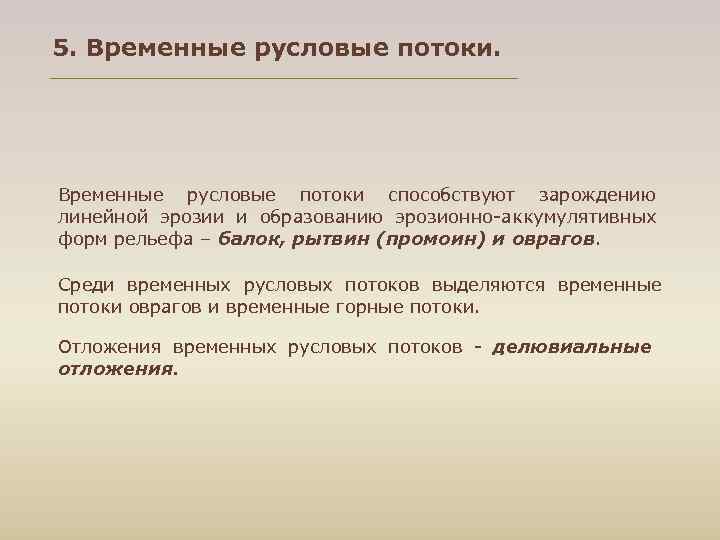 5. Временные русловые потоки.

Временные русловые потоки способствуют зарождению линейной эрозии и образованию эрозионно-аккумулятивных форм рельефа – балок, рытвин (промоин) и оврагов.

Среди временных русловых потоков выделяются временные потоки оврагов и временные горные потоки.

Отложения временных русловых потоков - делювиальные отложения.